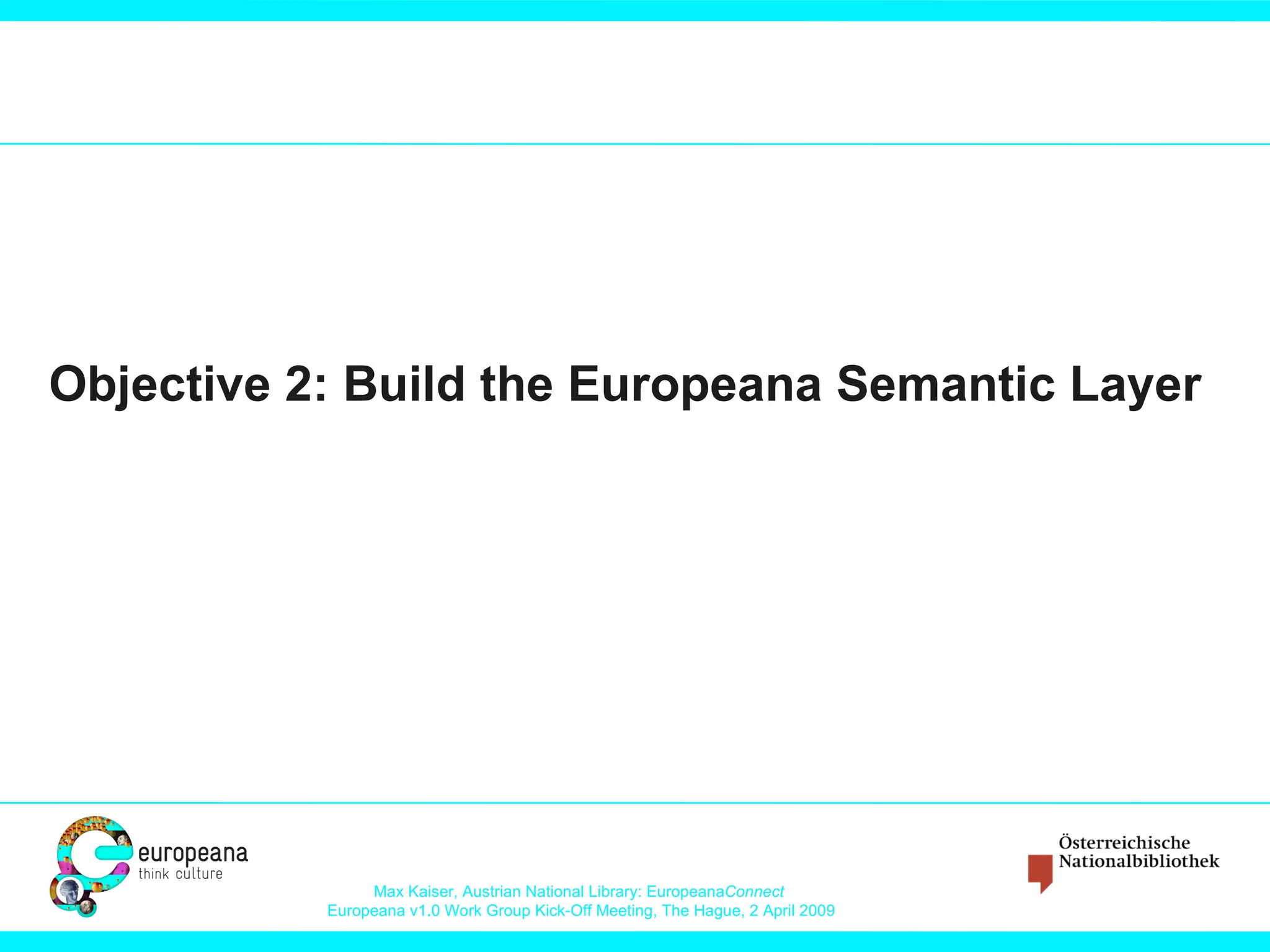 Objective 2: Build the Europeana Semantic Layer

europeana
think culture

Max Kaiser, Austrian National Library: EuropeanaConnect
Europeana v1.0 Work Group Kick-Off Meeting, The Hague, 2 April 2009

Österreichische
Nationalbibliothek